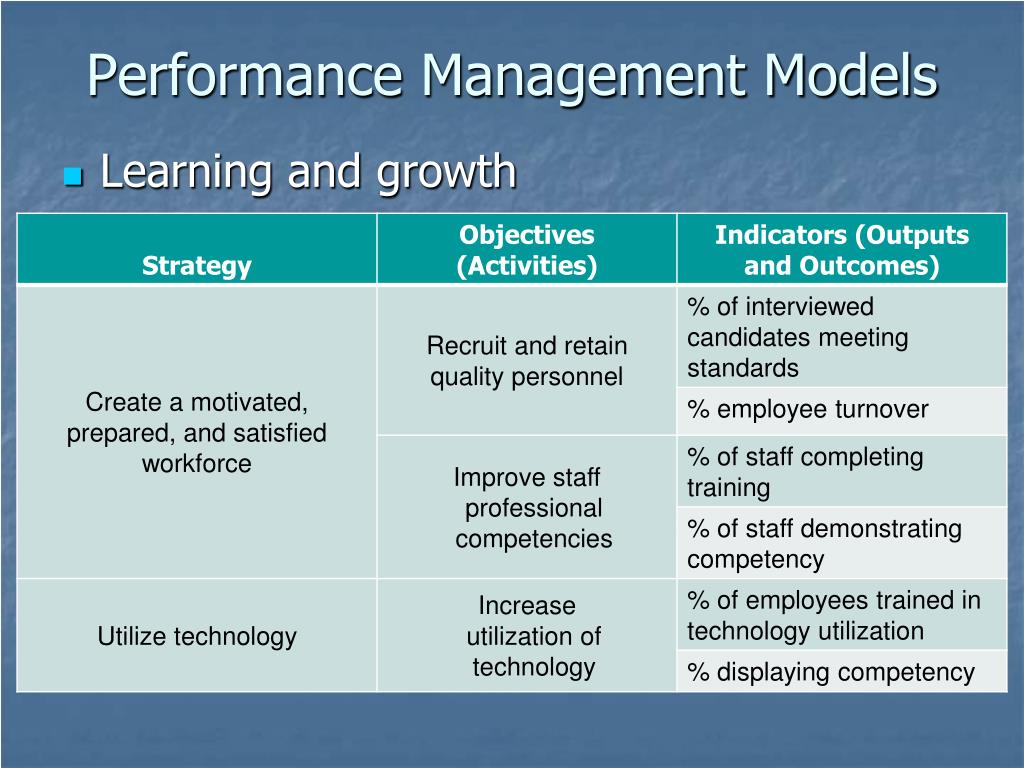 Performance Management Models

Learning and growth

| Strategy | Objectives (Activities) | Indicators (Outputs and Outcomes) |
|---|---|---|
| Create a motivated, prepared, and satisfied workforce | Recruit and retain quality personnel | % of interviewed candidates meeting standards |
| | | % employee turnover |
| | Improve staff professional competencies | % of staff completing training |
| | | % of staff demonstrating competency |
| Utilize technology | Increase utilization of technology | % of employees trained in technology utilization |
| | | % displaying competency |